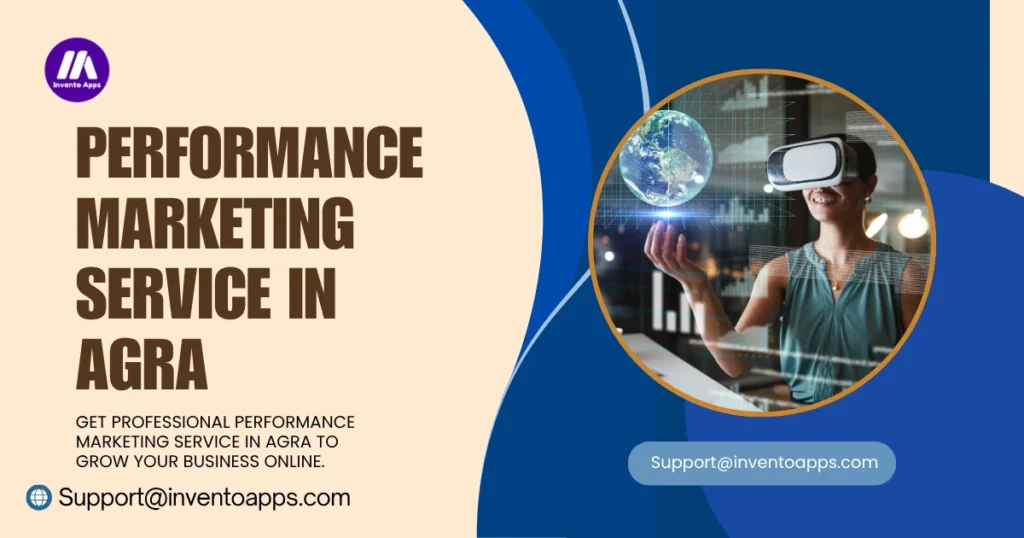 Invento Apps

PERFORMANCE MARKETING SERVICE IN AGRA

GET PROFESSIONAL PERFORMANCE MARKETING SERVICE IN AGRA TO GROW YOUR BUSINESS ONLINE.

Support@inventoapps.com

Support@inventoapps.com